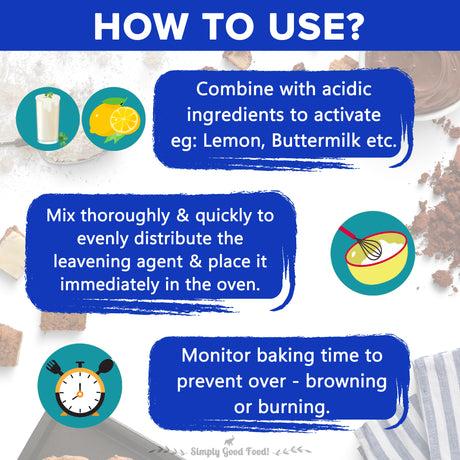 HOW TO USE?

Combine with acidic ingredients to activate eg: Lemon, Buttermilk etc.

Mix thoroughly & quickly to evenly distribute the leavening agent & place it immediately in the oven.

Monitor baking time to prevent over - browning or burning.

Simply Good Food!